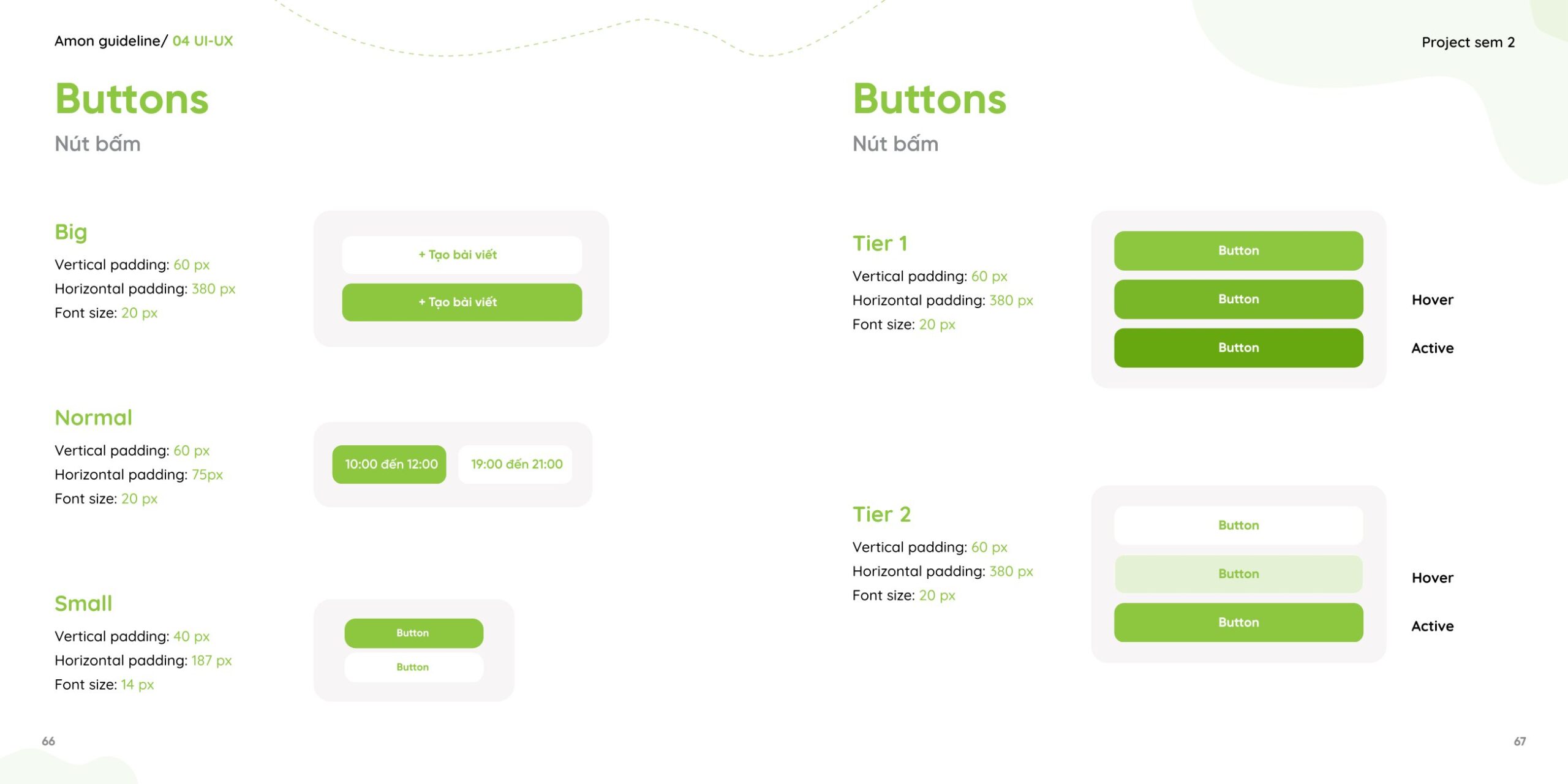 Amon guideline/ 04 UI-UX

Buttons
Nút bấm

Big
Vertical padding: 60 px
Horizontal padding: 380 px
Font size: 20 px

+ Tạo bài viết
+ Tạo bài viết

Normal
Vertical padding: 60 px
Horizontal padding: 75px
Font size: 20 px

10:00 đến 12:00
19:00 đến 21:00

Small
Vertical padding: 40 px
Horizontal padding: 187 px
Font size: 14 px

Button
Button

66

Project sem 2

Buttons
Nút bấm

Tier 1
Vertical padding: 60 px
Horizontal padding: 380 px
Font size: 20 px

Button
Button
Hover
Button
Active

Tier 2
Vertical padding: 60 px
Horizontal padding: 380 px
Font size: 20 px

Button
Button
Hover
Button
Active

67